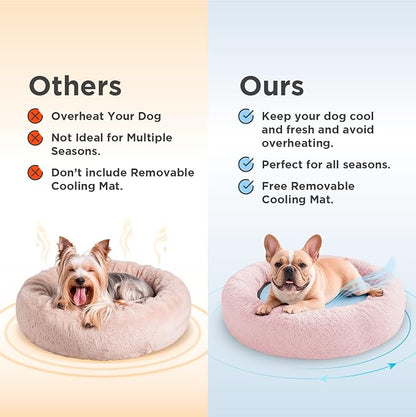 Others

Overheat Your Dog

Not Ideal for Multiple Seasons.

Don't include Removable Cooling Mat.

Ours

Keep your dog cool and fresh and avoid overheating.

Perfect for all seasons.

Free Removable Cooling Mat.